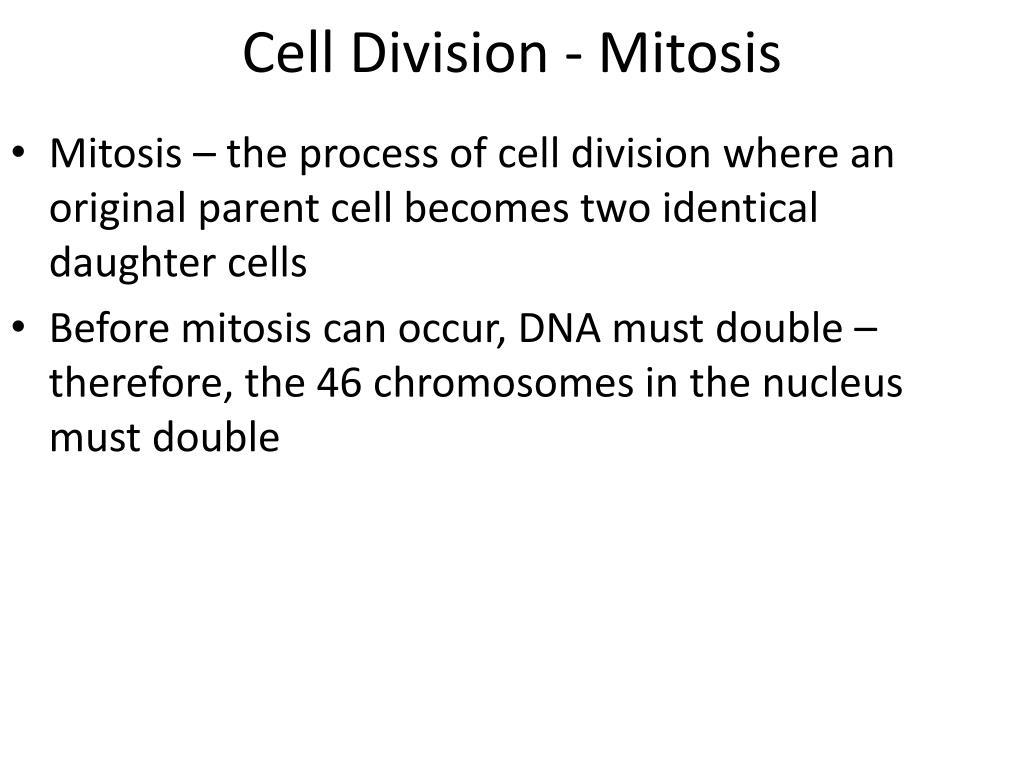 Cell Division - Mitosis

• Mitosis – the process of cell division where an original parent cell becomes two identical daughter cells

• Before mitosis can occur, DNA must double – therefore, the 46 chromosomes in the nucleus must double